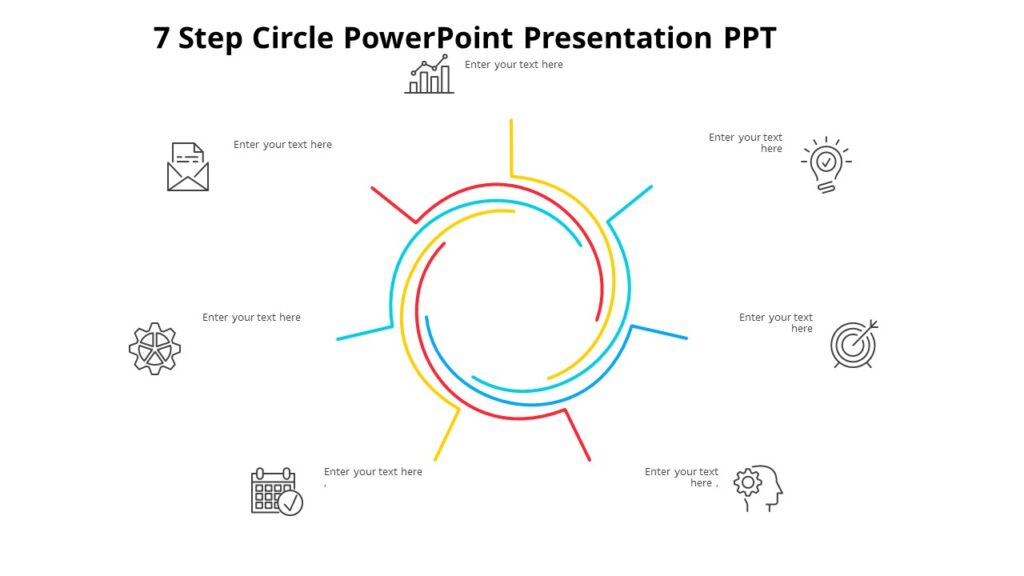 7 Step Circle PowerPoint Presentation PPT

Enter your text here

Enter your text here

Enter your text here

Enter your text here

Enter your text here

Enter your text here
,

Enter your text here ,